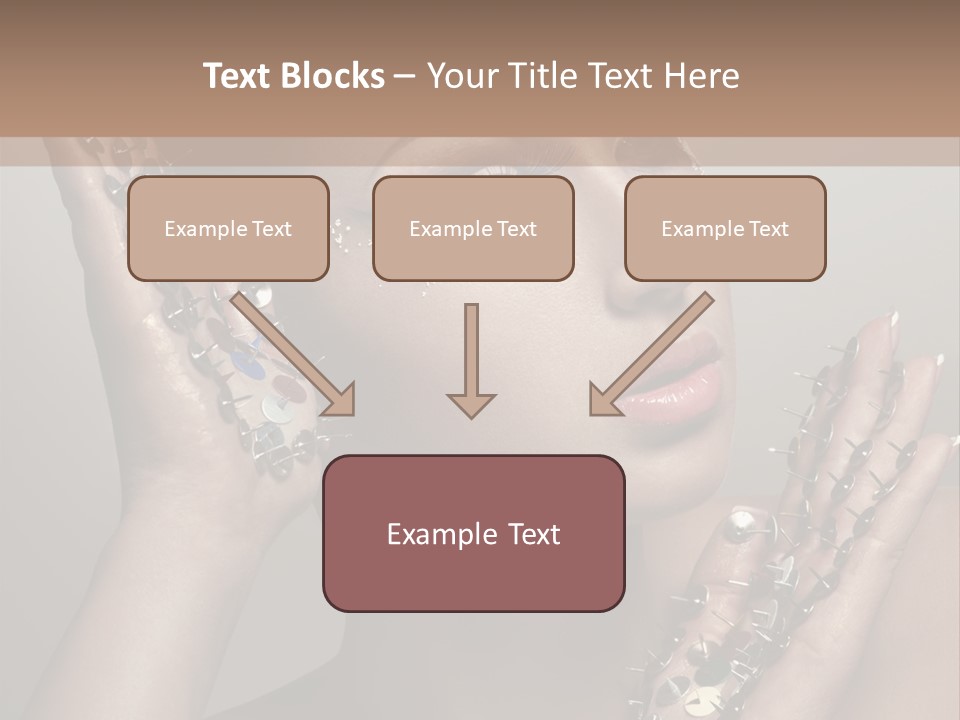 Text Blocks – Your Title Text Here

Example Text

Example Text

Example Text

Example Text